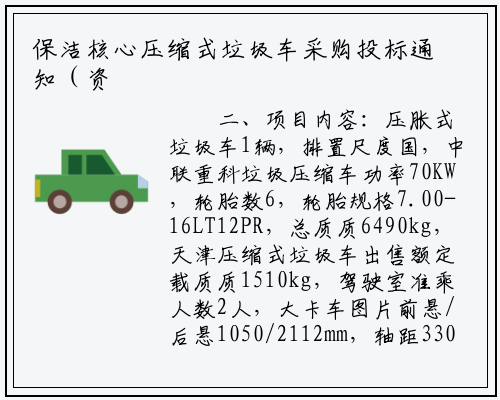 保洁核心压缩式垃圾车采购投标通知（资

二、项目内容：压胀式垃圾车1辆，排置尺度国，中联重科垃圾压缩车功率70KW，轮胎数6，轮胎规格7.00-16LT12PR，总质质6490kg，天津压缩式垃圾车出售额定载质质1510kg，驾驶室准乘人数2人，大卡车图片前悬/后悬1050/2112mm，轴距330